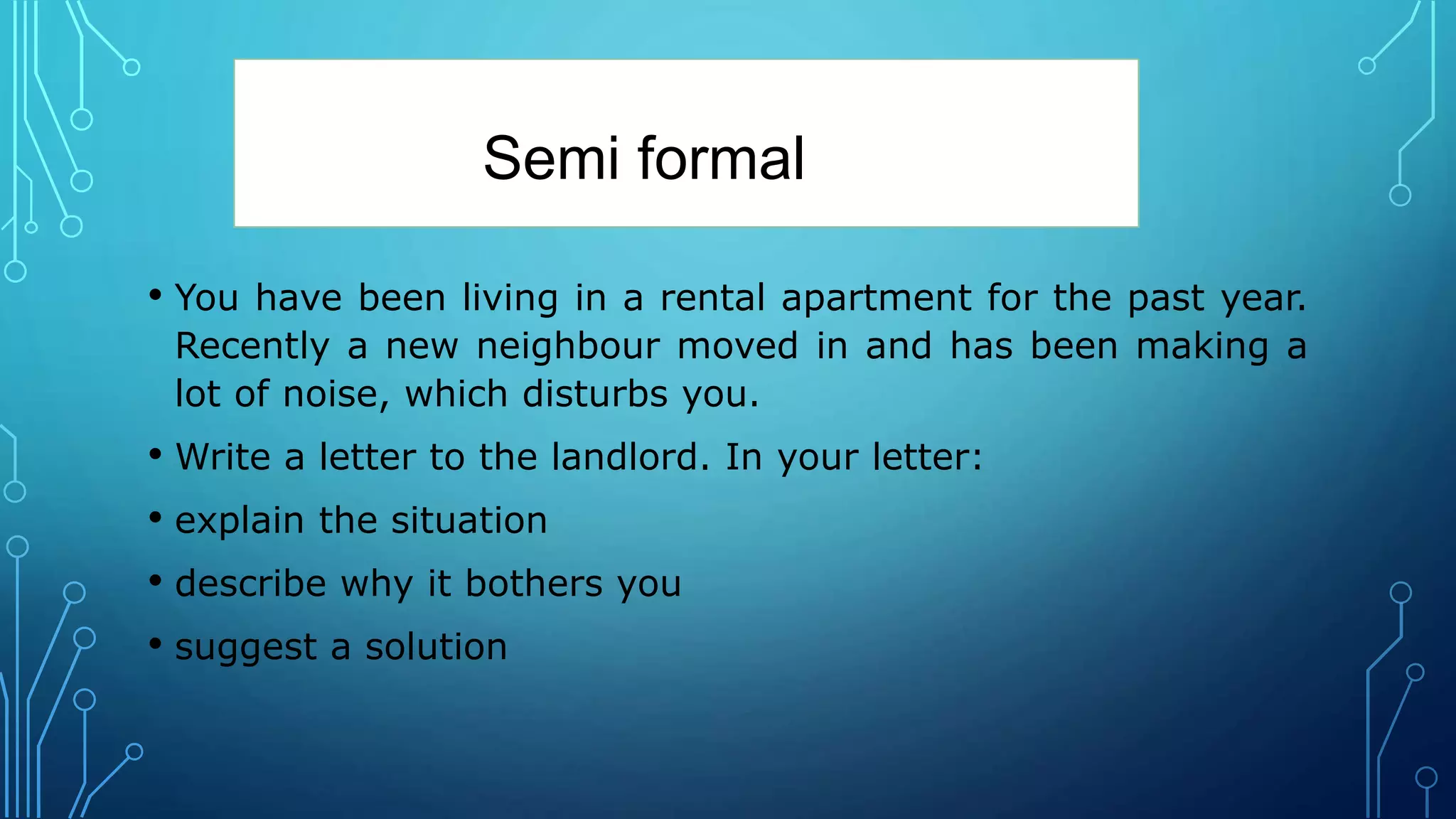 Semi formal

• You have been living in a rental apartment for the past year. Recently a new neighbour moved in and has been making a lot of noise, which disturbs you.

• Write a letter to the landlord. In your letter:

• explain the situation

• describe why it bothers you

• suggest a solution